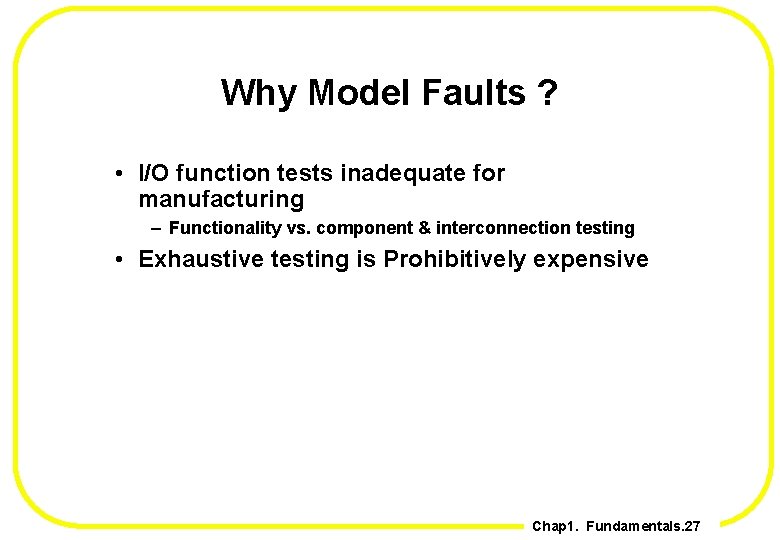 Why Model Faults ?

• I/O function tests inadequate for manufacturing

– Functionality vs. component & interconnection testing

• Exhaustive testing is Prohibitively expensive

Chap1. Fundamentals.27